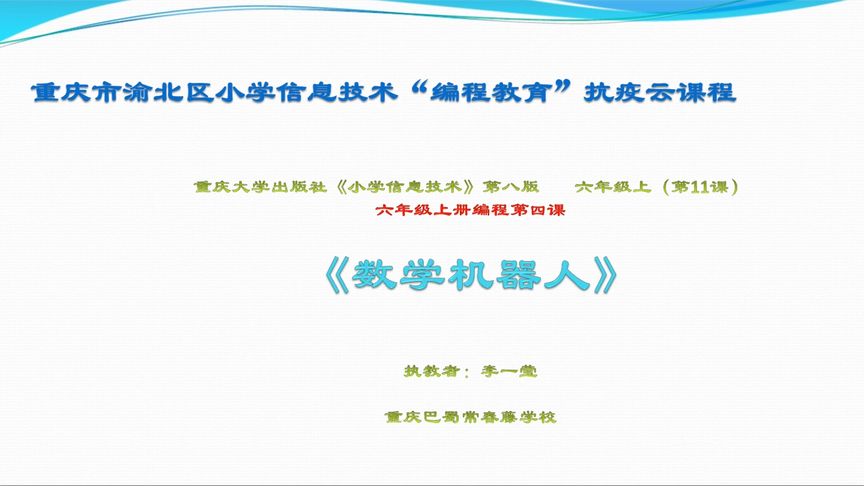 重庆市渝北区小学信息技术“编程教育”抗疫云课程

重庆大学出版社《小学信息技术》第八版　六年级上（第11课）

六年级上册编程第四课

《数学机器人》

执教者：李一莹

重庆巴蜀常春藤学校